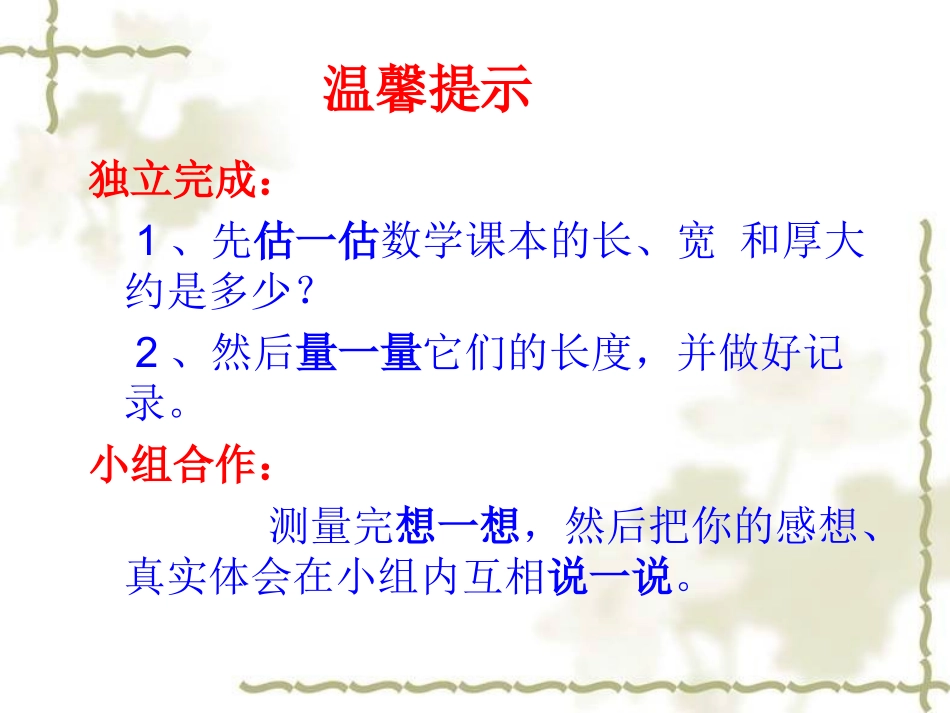 温馨提示

独立完成：

1、先估一估数学课本的长、宽 和厚大约是多少？

2、然后量一量它们的长度，并做好记录。

小组合作：

测量完想一想，然后把你的感想、真实体会在小组内互相说一说。